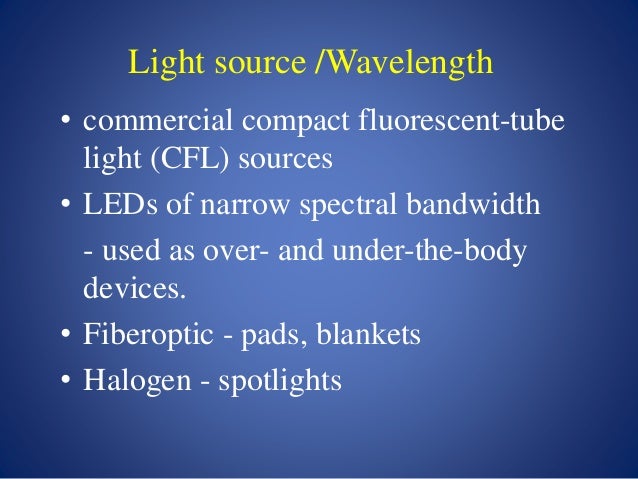 Light source /Wavelength

• commercial compact fluorescent-tube light (CFL) sources
• LEDs of narrow spectral bandwidth
- used as over- and under-the-body devices.
• Fiberoptic - pads, blankets
• Halogen - spotlights